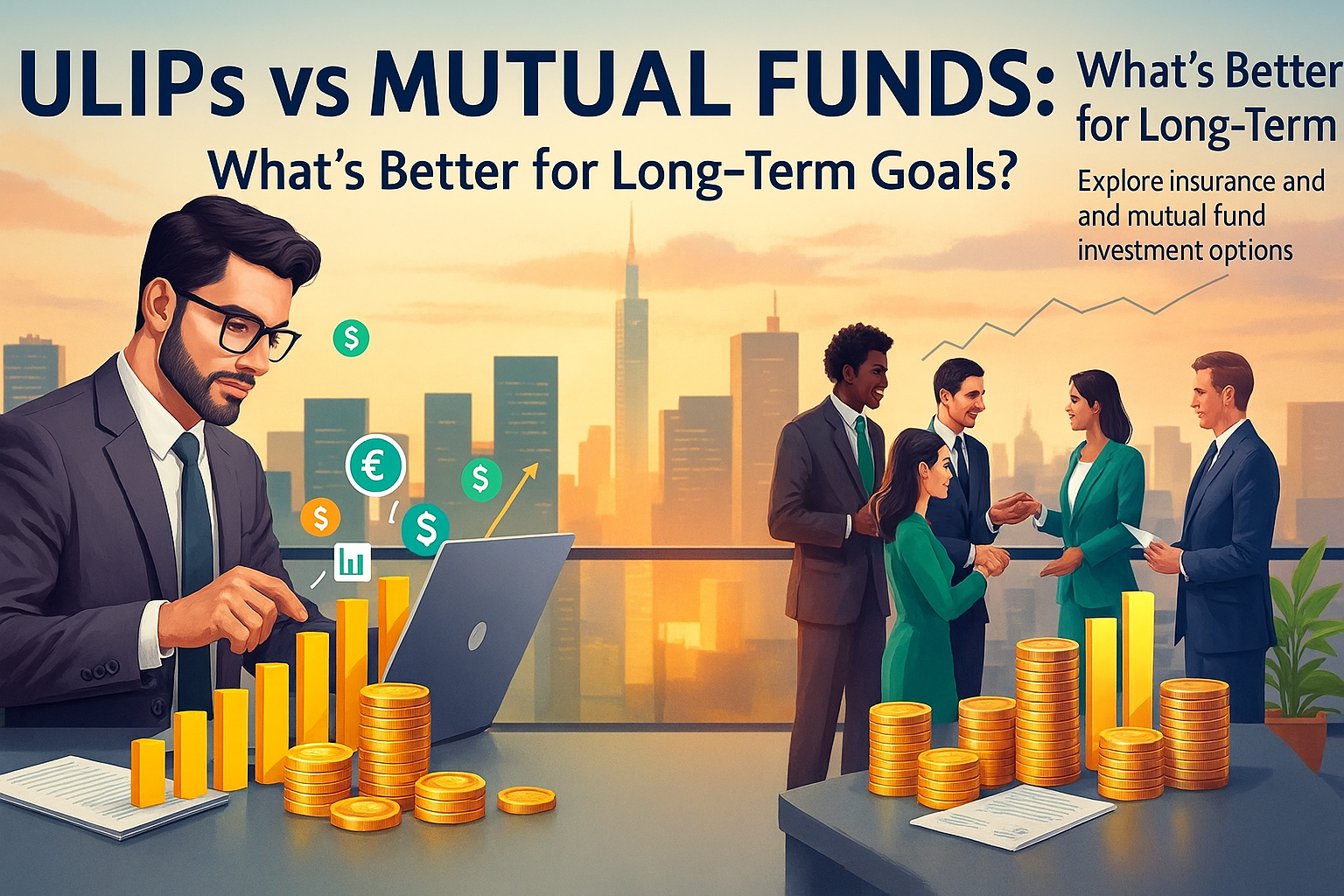 ULIPs vs MUTUAL FUNDS:

What's Better for Long-Term Goals?

What's Better for Long-Term

Explore insurance and and mutual fund investment options

$

€

$

$

$